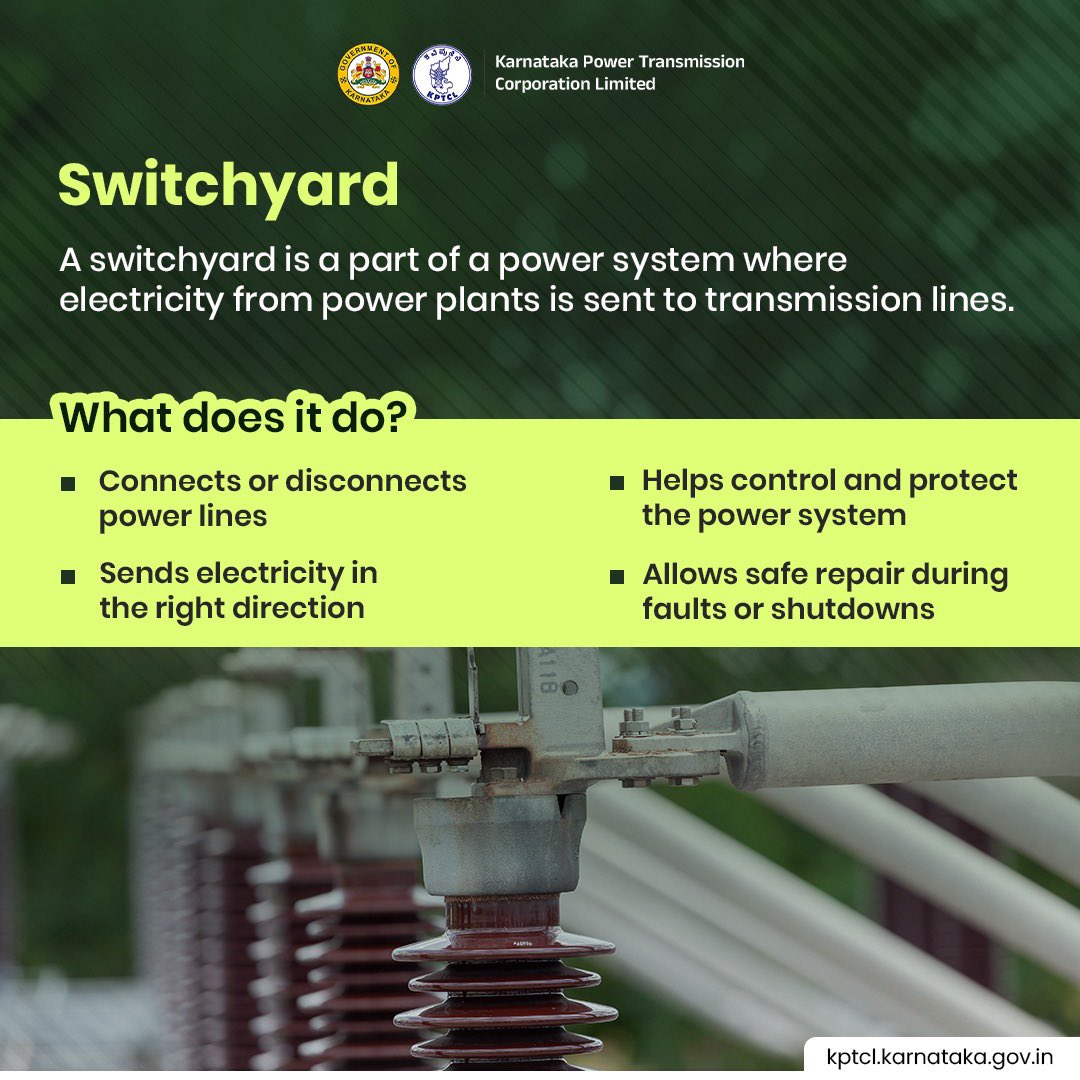 GOVERNMENT OF KARNATAKA

KPTCL

Karnataka Power Transmission Corporation Limited

Switchyard

A switchyard is a part of a power system where electricity from power plants is sent to transmission lines.

What does it do?

■ Connects or disconnects power lines

■ Sends electricity in the right direction

■ Helps control and protect the power system

■ Allows safe repair during faults or shutdowns

A118

kptcl.karnataka.gov.in